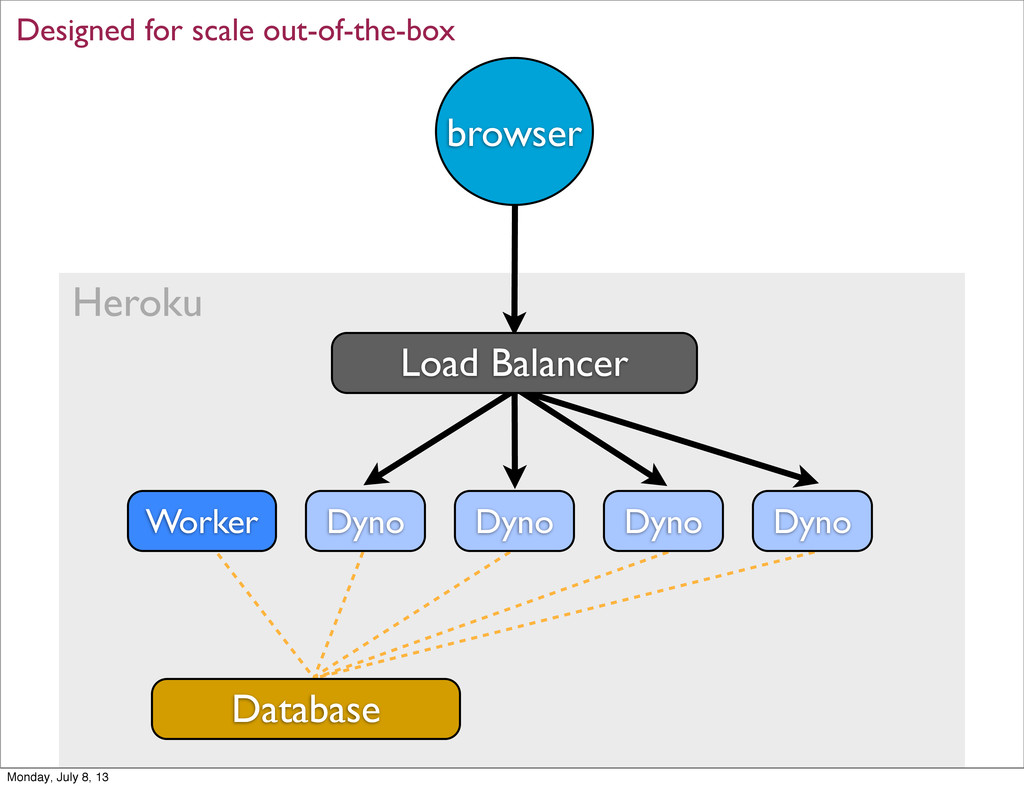 Designed for scale out-of-the-box

browser

Heroku

Load Balancer

Worker

Dyno

Dyno

Dyno

Dyno

Database

Monday, July 8, 13